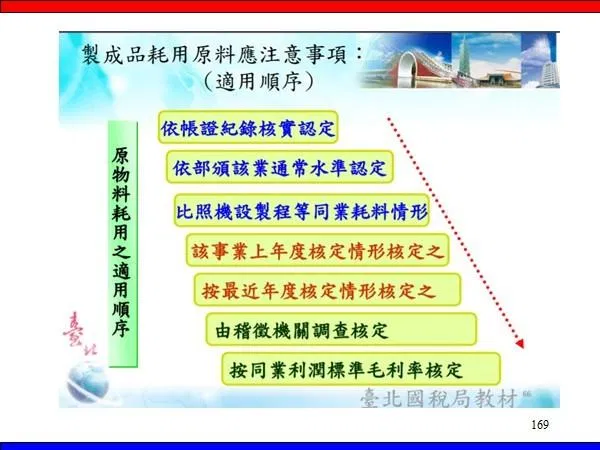 製成品耗用原料應注意事項：
（適用順序）

原物料耗用之適用順序

依帳證紀錄核實認定

依部頒該業通常水準認定

比照機設製程等同業耗料情形

該事業上年度核定情形核定之

按最近年度核定情形核定之

由稽徵機關調查核定

按同業利潤標準毛利率核定

臺北

臺北國稅局教材

169